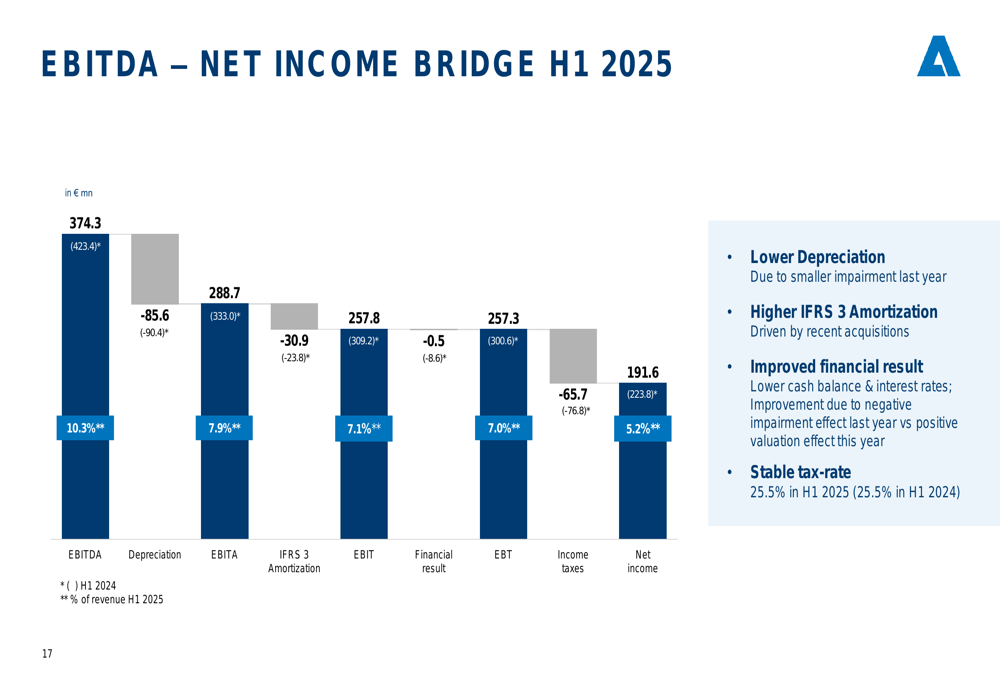 EBITDA – NET INCOME BRIDGE H1 2025

in € mn

374.3
(423.4)*
10.3%**

-85.6
(-90.4)*

288.7
(333.0)*
7.9%**

-30.9
(-23.8)*

257.8
(309.2)*
7.1%**

-0.5
(-8.6)*

257.3
(300.6)*
7.0%**

-65.7
(-76.8)*

191.6
(223.8)*
5.2%**

EBITDA Depreciation EBITA IFRS 3 Amortization EBIT Financial result EBT Income taxes Net income

* ( ) H1 2024
** % of revenue H1 2025

• Lower Depreciation
Due to smaller impairment last year

• Higher IFRS 3 Amortization
Driven by recent acquisitions

• Improved financial result
Lower cash balance & interest rates; Improvement due to negative impairment effect last year vs positive valuation effect this year

• Stable tax-rate
25.5% in H1 2025 (25.5% in H1 2024)

17